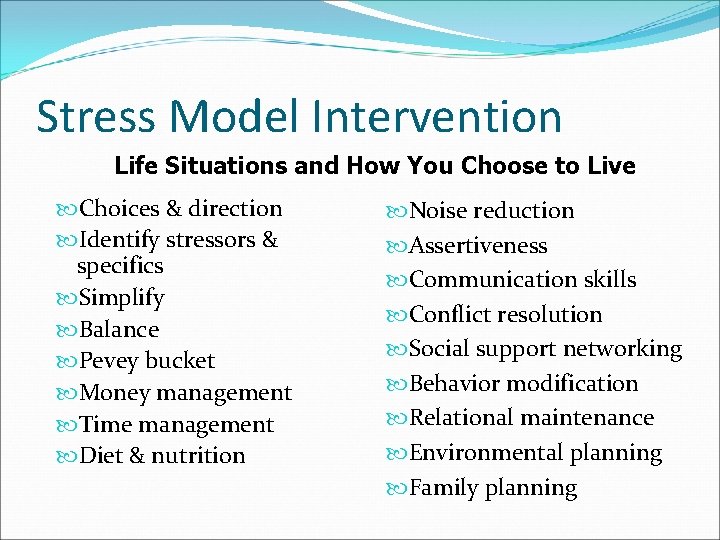 Stress Model Intervention

Life Situations and How You Choose to Live

Choices & direction
Identify stressors & specifics
Simplify
Balance
Pevey bucket
Money management
Time management
Diet & nutrition

Noise reduction
Assertiveness
Communication skills
Conflict resolution
Social support networking
Behavior modification
Relational maintenance
Environmental planning
Family planning